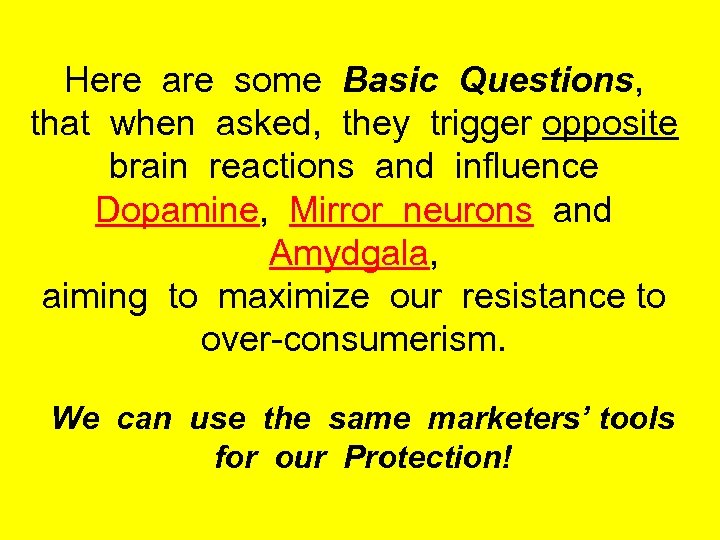 Here are some Basic Questions, that when asked, they trigger opposite brain reactions and influence Dopamine, Mirror neurons and Amydgala, aiming to maximize our resistance to over-consumerism.

We can use the same marketers' tools for our Protection!